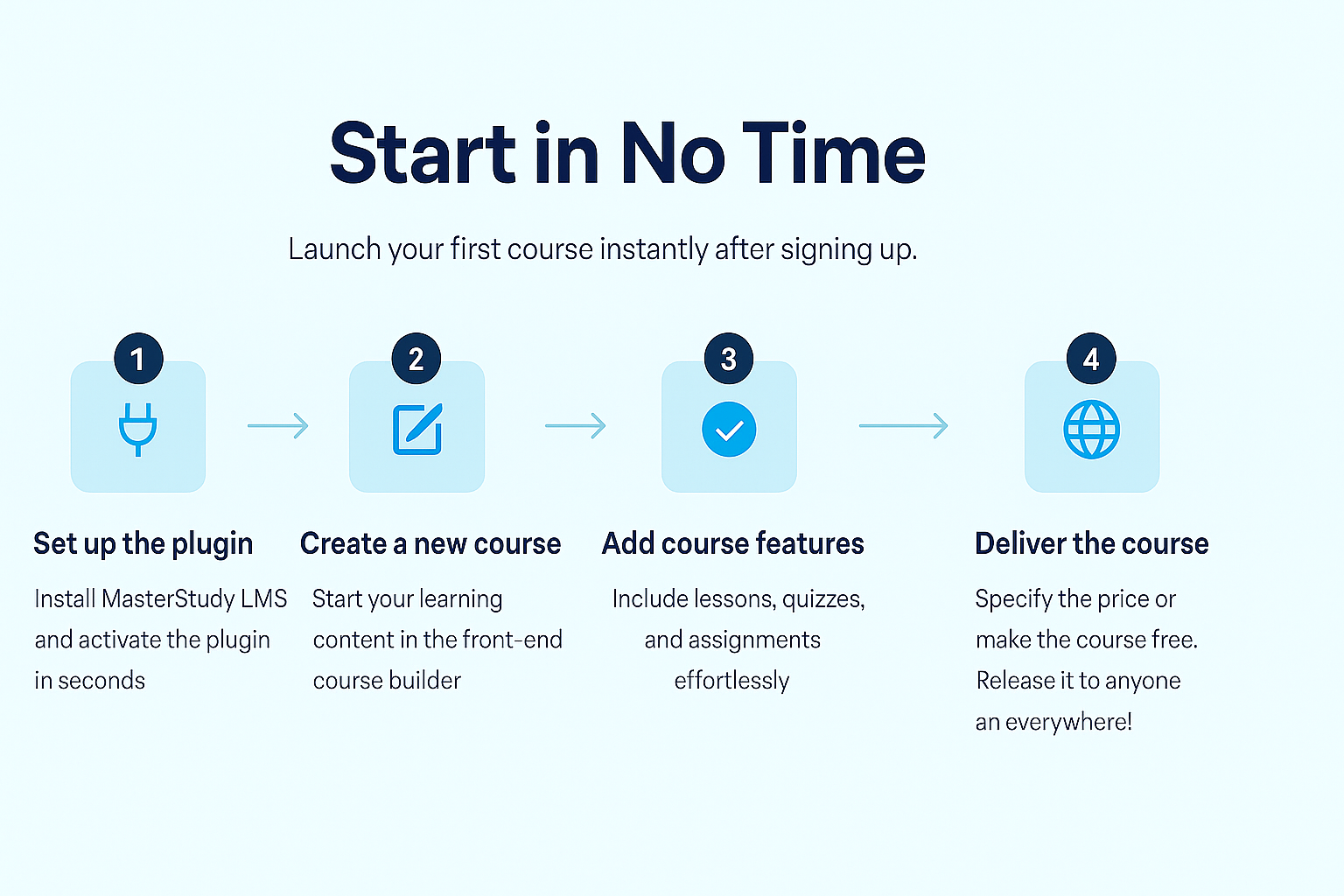 Start in No Time

Launch your first course instantly after signing up.

1

Set up the plugin

Install MasterStudy LMS and activate the plugin in seconds

2

Create a new course

Start your learning content in the front-end course builder

3

Add course features

Include lessons, quizzes, and assignments effortlessly

4

Deliver the course

Specify the price or make the course free. Release it to anyone an everywhere!